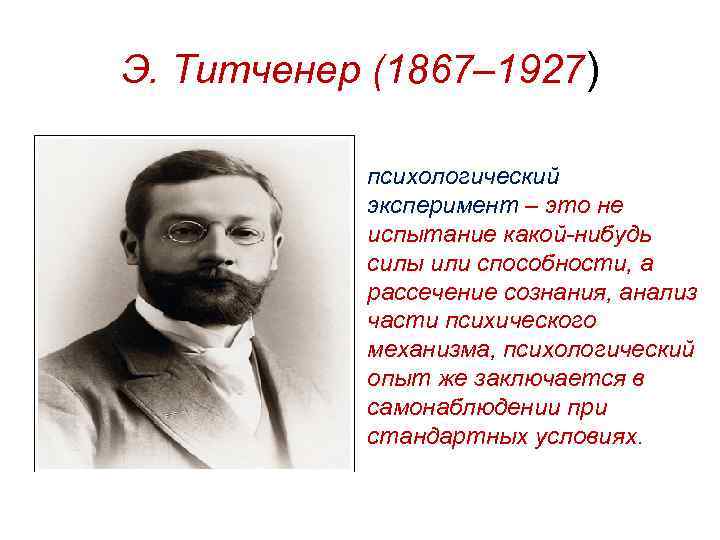 Э. Титченер (1867–1927)

психологический эксперимент – это не испытание какой-нибудь силы или способности, а рассечение сознания, анализ части психического механизма, психологический опыт же заключается в самонаблюдении при стандартных условиях.